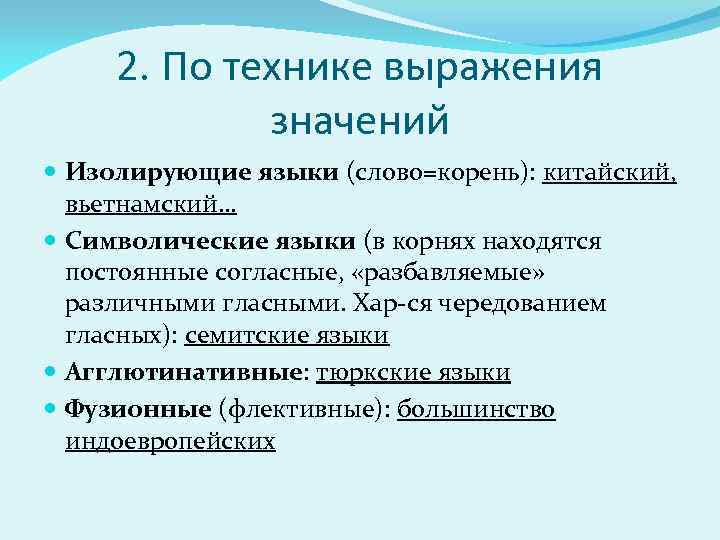 2. По технике выражения значений

Изолирующие языки (слово=корень): китайский, вьетнамский…

Символические языки (в корнях находятся постоянные согласные, «разбавляемые» различными гласными. Хар-ся чередованием гласных): семитские языки

Агглютинативные: тюркские языки

Фузионные (флективные): большинство индоевропейских